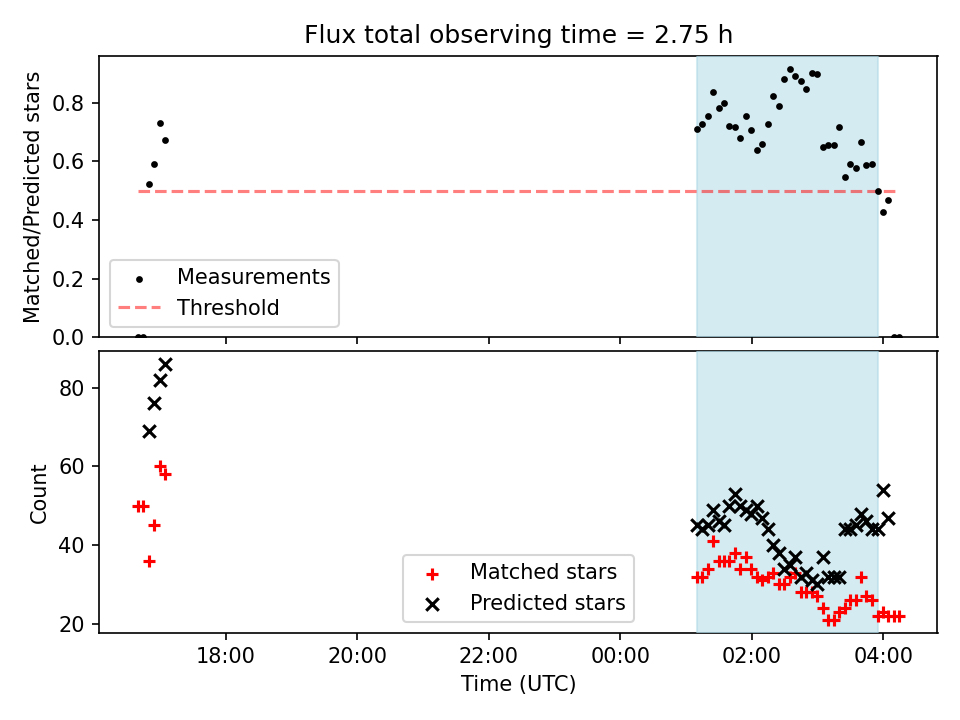 Flux total observing time = 2.75 h

Matched/Predicted stars

0.8
0.6
0.4
0.2
0.0

Measurements
Threshold

Count

80
60
40
20

Matched stars
Predicted stars

18:00
20:00
22:00
00:00
02:00
04:00

Time (UTC)